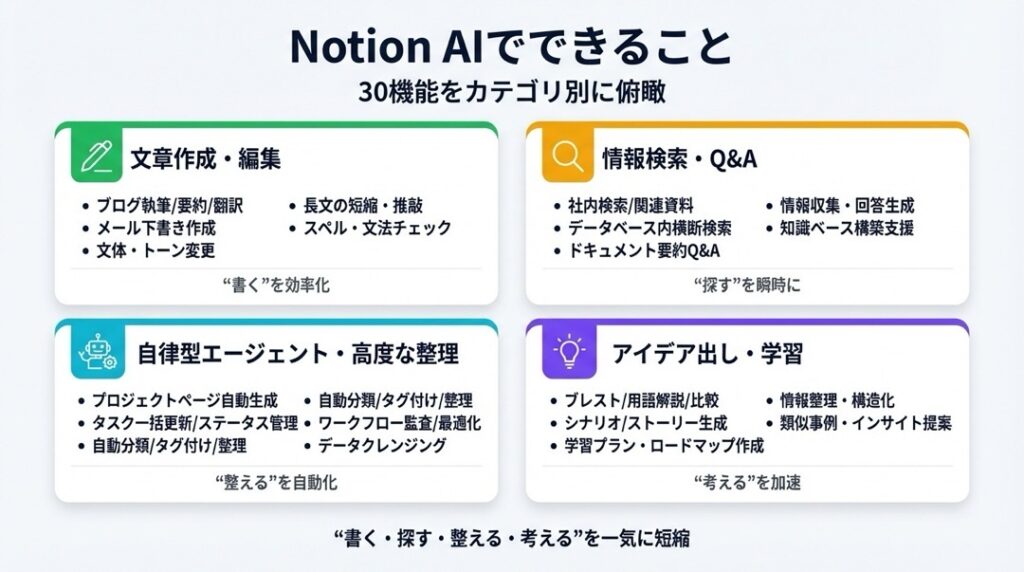 Notion AIでできること
30機能をカテゴリ別に俯瞰

文章作成・編集

• ブログ執筆/要約/翻訳
• メール下書き作成
• 文体・トーン変更
• 長文の短縮・推敲
• スペル・文法チェック

“書く”を効率化

情報検索・Q&A

• 社内検索/関連資料
• データベース内横断検索
• ドキュメント要約Q&A
• 情報収集・回答生成
• 知識ベース構築支援

“探す”を瞬時に

自律型エージェント・高度な整理

• プロジェクトページ自動生成
• タスク一括更新/ステータス管理
• 自動分類/タグ付け/整理
• 自動分類/タグ付け/整理
• ワークフロー監査/最適化
• データクレンジング

“整える”を自動化

アイデア出し・学習

• ブレスト/用語解説/比較
• シナリオ/ストーリー生成
• 学習プラン・ロードマップ作成
• 情報整理・構造化
• 類似事例・インサイト提案

“考える”を加速

“書く・探す・整える・考える”を一気に短縮